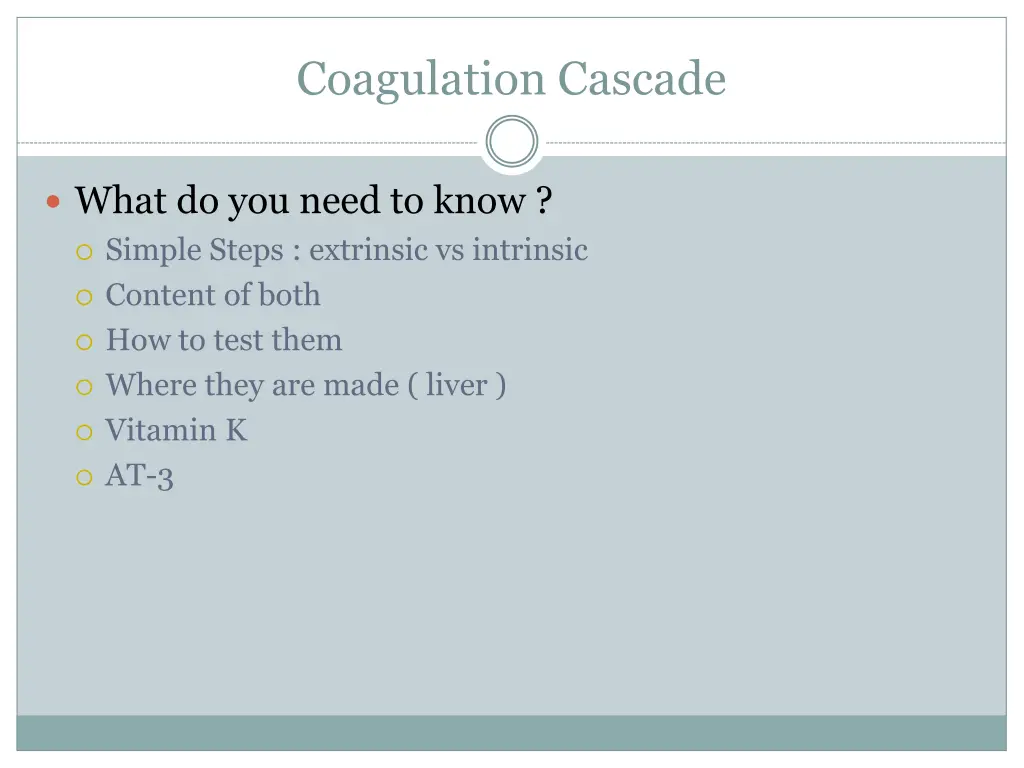 Coagulation Cascade

What do you need to know ?

Simple Steps : extrinsic vs intrinsic

Content of both

How to test them

Where they are made ( liver )

Vitamin K

AT-3